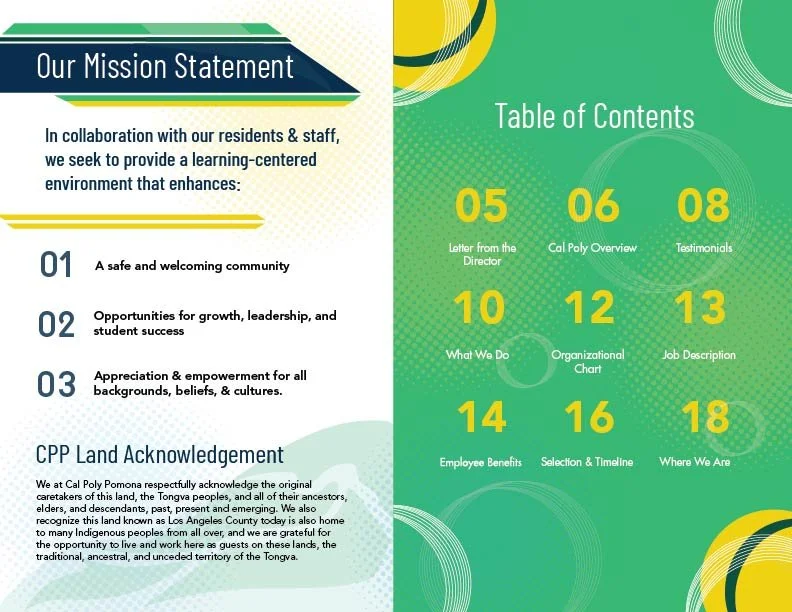 Our Mission Statement

In collaboration with our residents & staff, we seek to provide a learning-centered environment that enhances:

01 A safe and welcoming community

02 Opportunities for growth, leadership, and student success

03 Appreciation & empowerment for all backgrounds, beliefs, & cultures.

CPP Land Acknowledgement

We at Cal Poly Pomona respectfully acknowledge the original caretakers of this land, the Tongva peoples, and all of their ancestors, elders, and descendants, past, present and emerging. We also recognize this land known as Los Angeles County today is also home to many Indigenous peoples from all over, and we are grateful for the opportunity to live and work here as guests on these lands, the traditional, ancestral, and unceded territory of the Tongva.

Table of Contents

05
Letter from the Director

06
Cal Poly Overview

08
Testimonials

10
What We Do

12
Organizational Chart

13
Job Description

14
Employee Benefits

16
Selection & Timeline

18
Where We Are